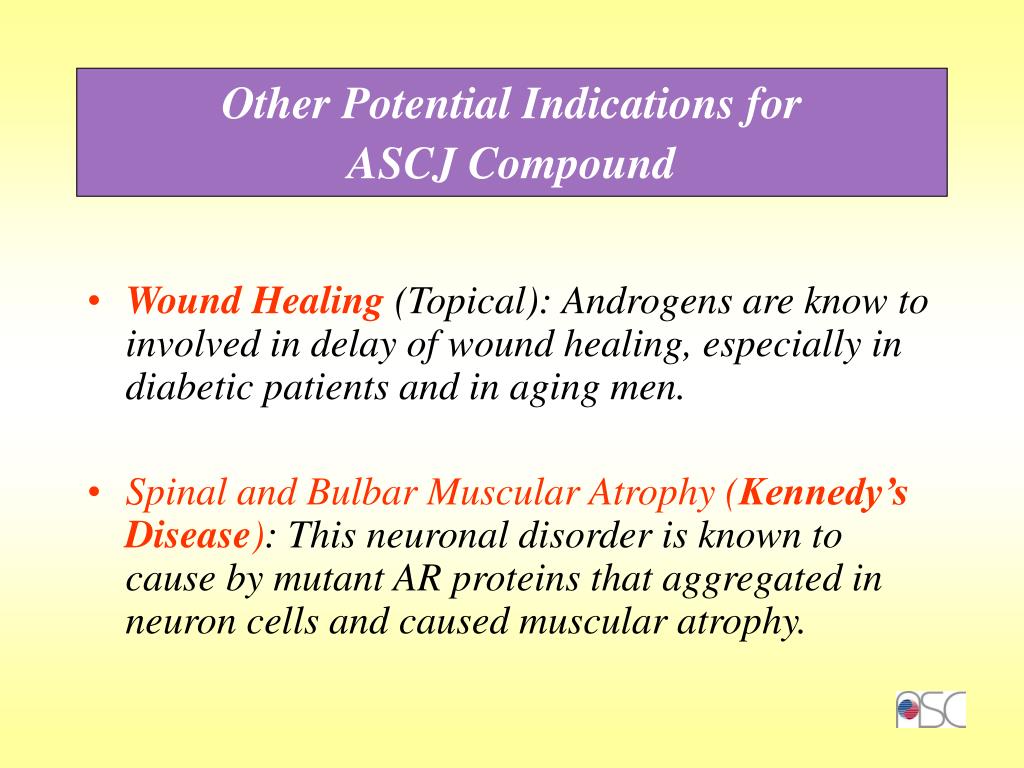 Other Potential Indications for ASCJ Compound

• Wound Healing (Topical): Androgens are know to involved in delay of wound healing, especially in diabetic patients and in aging men.

• Spinal and Bulbar Muscular Atrophy (Kennedy's Disease): This neuronal disorder is known to cause by mutant AR proteins that aggregated in neuron cells and caused muscular atrophy.

ASC